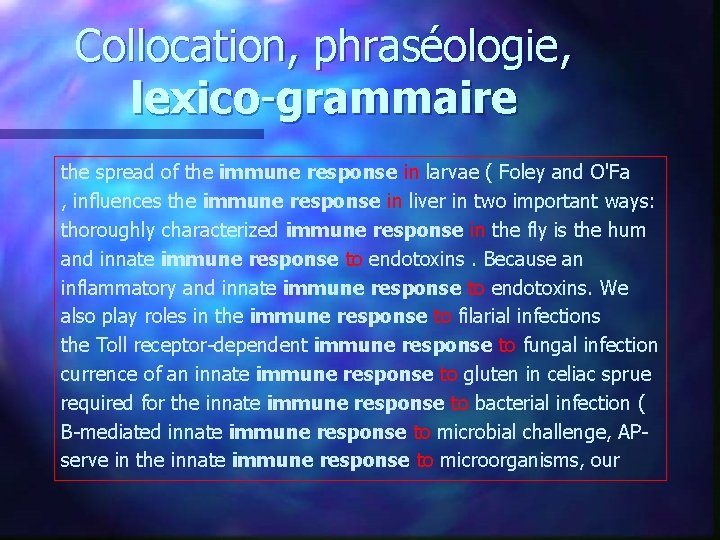 Collocation, phraséologie, lexico-grammaire

the spread of the immune response in larvae ( Foley and O'Fa
, influences the immune response in liver in two important ways:
thoroughly characterized immune response in the fly is the hum
and innate immune response to endotoxins . Because an
inflammatory and innate immune response to endotoxins. We
also play roles in the immune response to filarial infections
the Toll receptor-dependent immune response to fungal infection
currence of an innate immune response to gluten in celiac sprue
required for the innate immune response to bacterial infection (
B-mediated innate immune response to microbial challenge, AP-
serve in the innate immune response to microorganisms, our